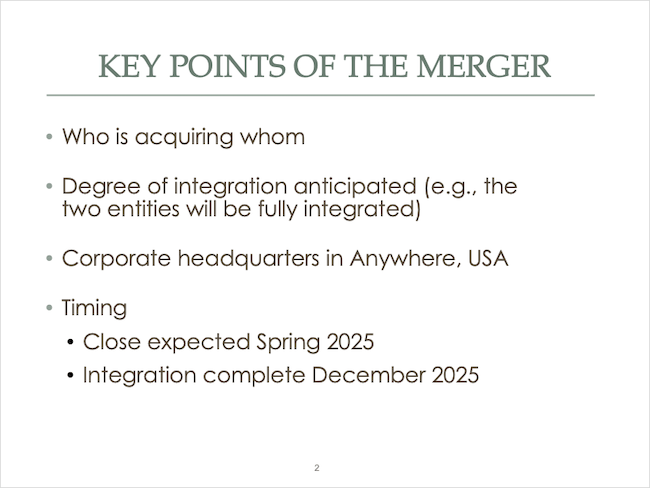 KEY POINTS OF THE MERGER

• Who is acquiring whom

• Degree of integration anticipated (e.g., the two entities will be fully integrated)

• Corporate headquarters in Anywhere, USA

• Timing
  • Close expected Spring 2025
  • Integration complete December 2025

2